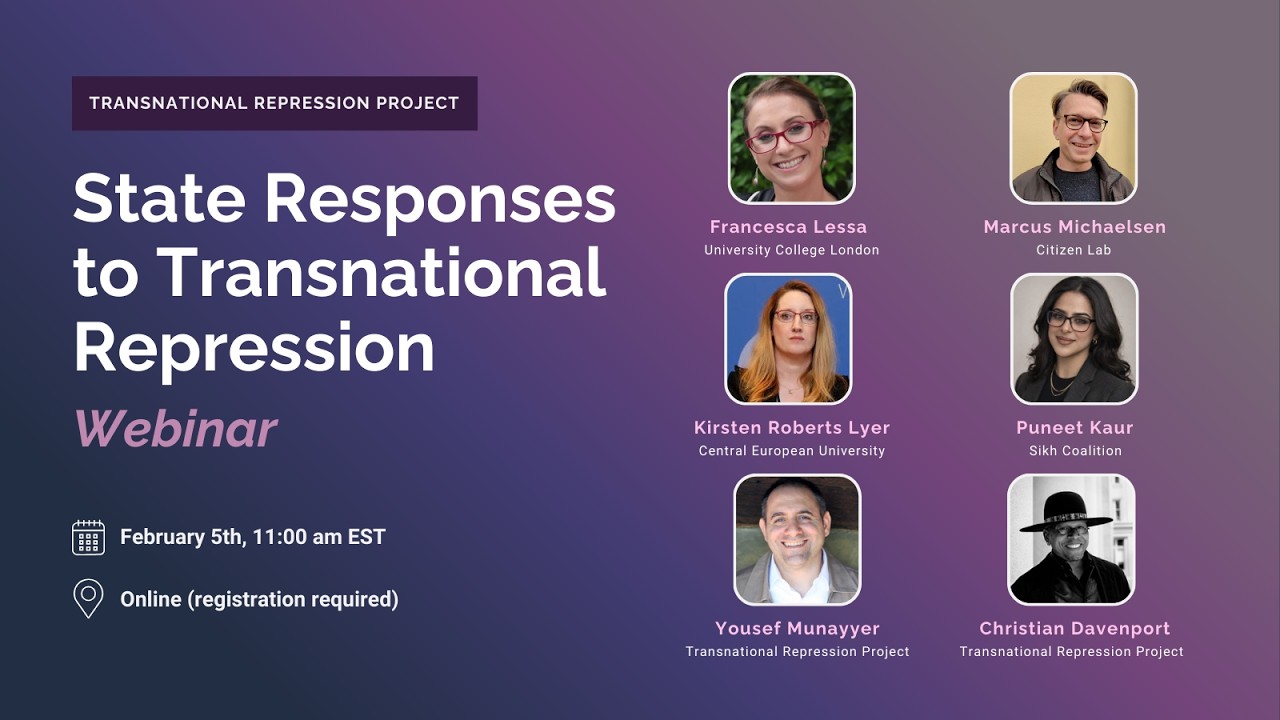 TRANSNATIONAL REPRESSION PROJECT

State Responses to Transnational Repression

Webinar

February 5th, 11:00 am EST

Online (registration required)

Francesca Lessa
University College London

Marcus Michaelsen
Citizen Lab

Kirsten Roberts Lyer
Central European University

Puneet Kaur
Sikh Coalition

Yousef Munayyer
Transnational Repression Project

Christian Davenport
Transnational Repression Project